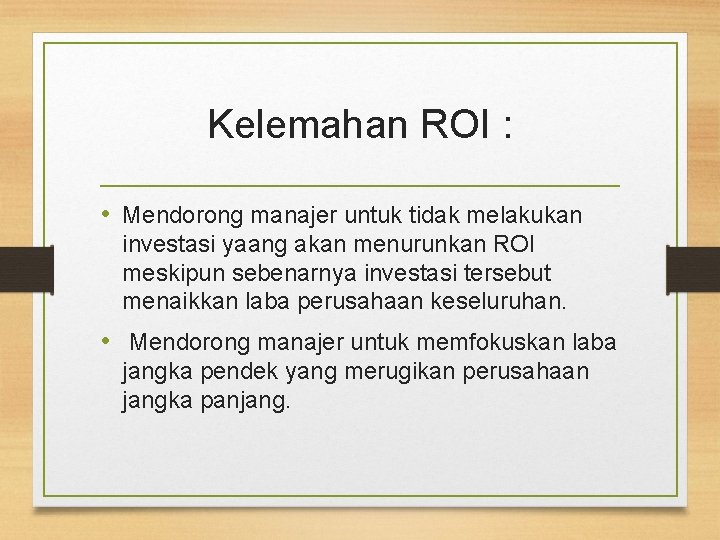 Kelemahan ROI :

• Mendorong manajer untuk tidak melakukan investasi yaang akan menurunkan ROI meskipun sebenarnya investasi tersebut menaikkan laba perusahaan keseluruhan.

• Mendorong manajer untuk memfokuskan laba jangka pendek yang merugikan perusahaan jangka panjang.